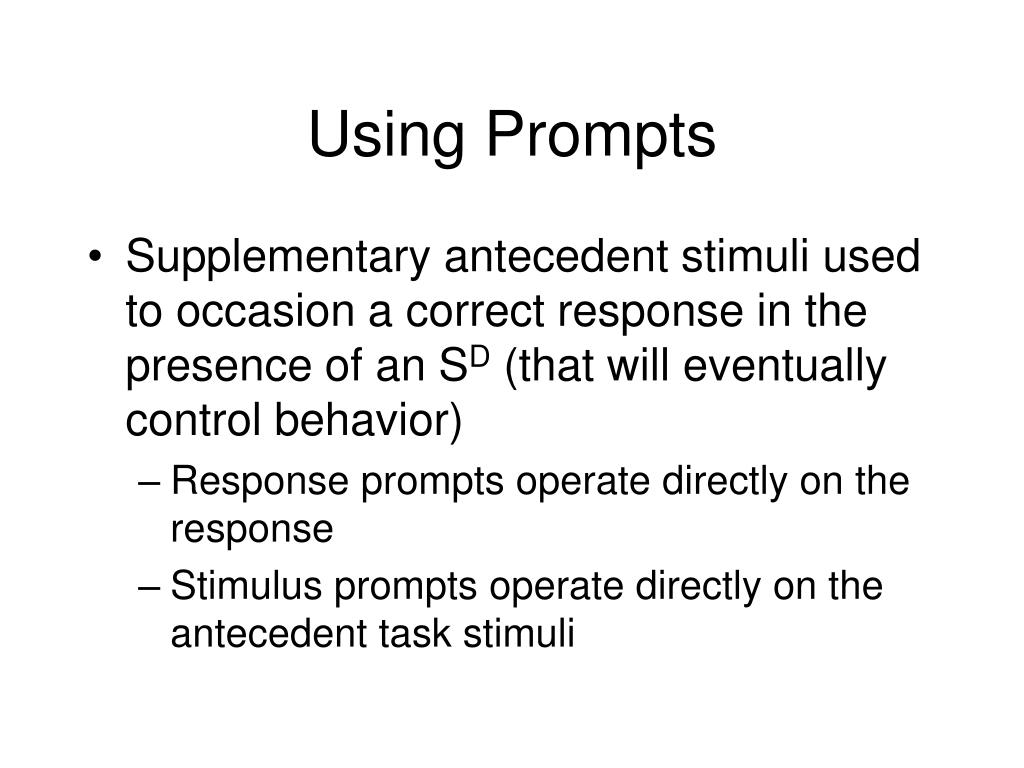 Using Prompts

• Supplementary antecedent stimuli used to occasion a correct response in the presence of an $S^D$ (that will eventually control behavior)
– Response prompts operate directly on the response
– Stimulus prompts operate directly on the antecedent task stimuli